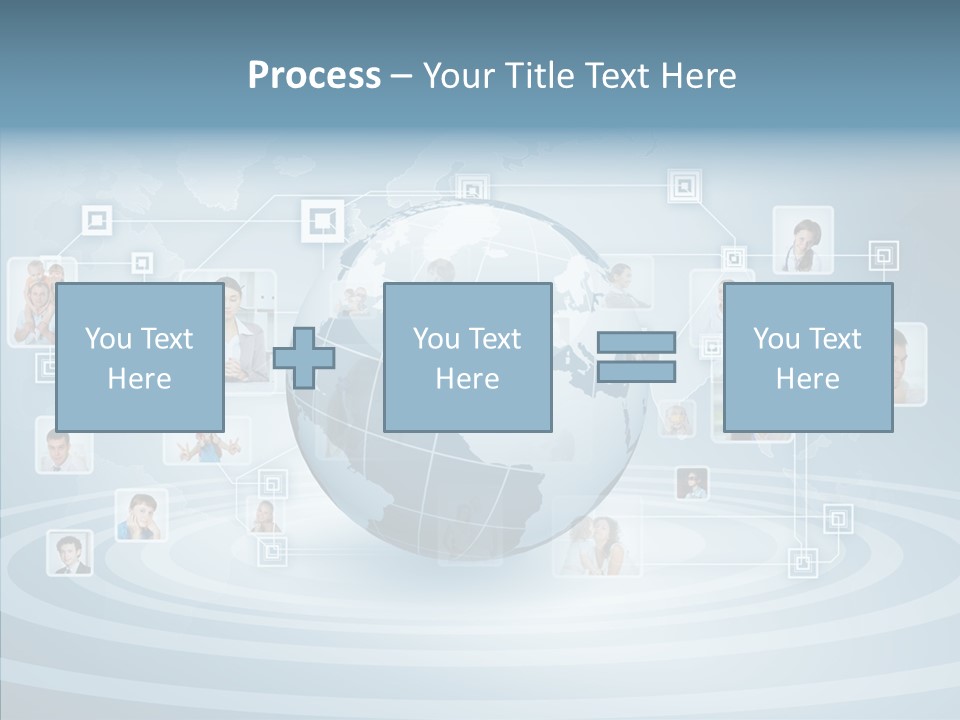 Process – Your Title Text Here

You Text Here

You Text Here

You Text Here